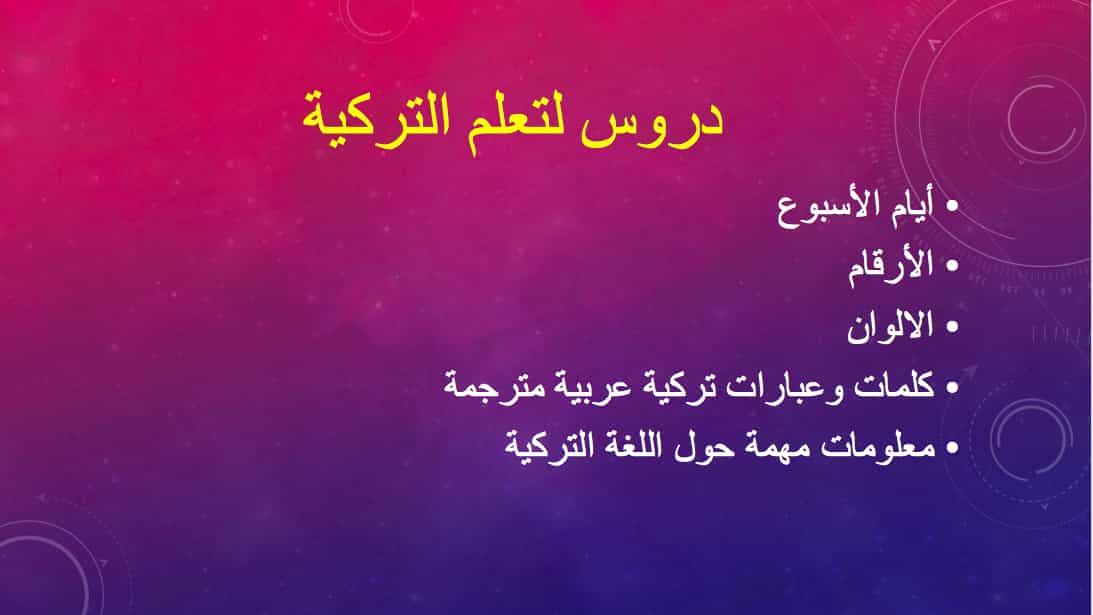 دروس لتعلم التركية

• أيام الأسبوع
• الأرقام
• الالوان
• كلمات وعبارات تركية عربية مترجمة
• معلومات مهمة حول اللغة التركية